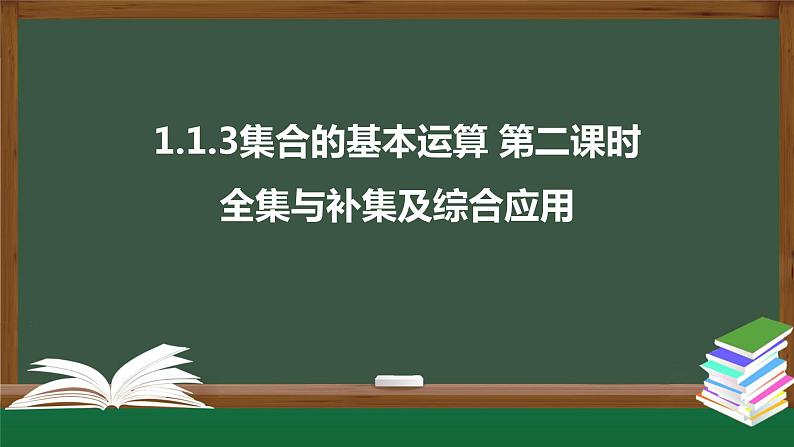 1.1.3集合的基本运算 第二课时

全集与补集及综合应用